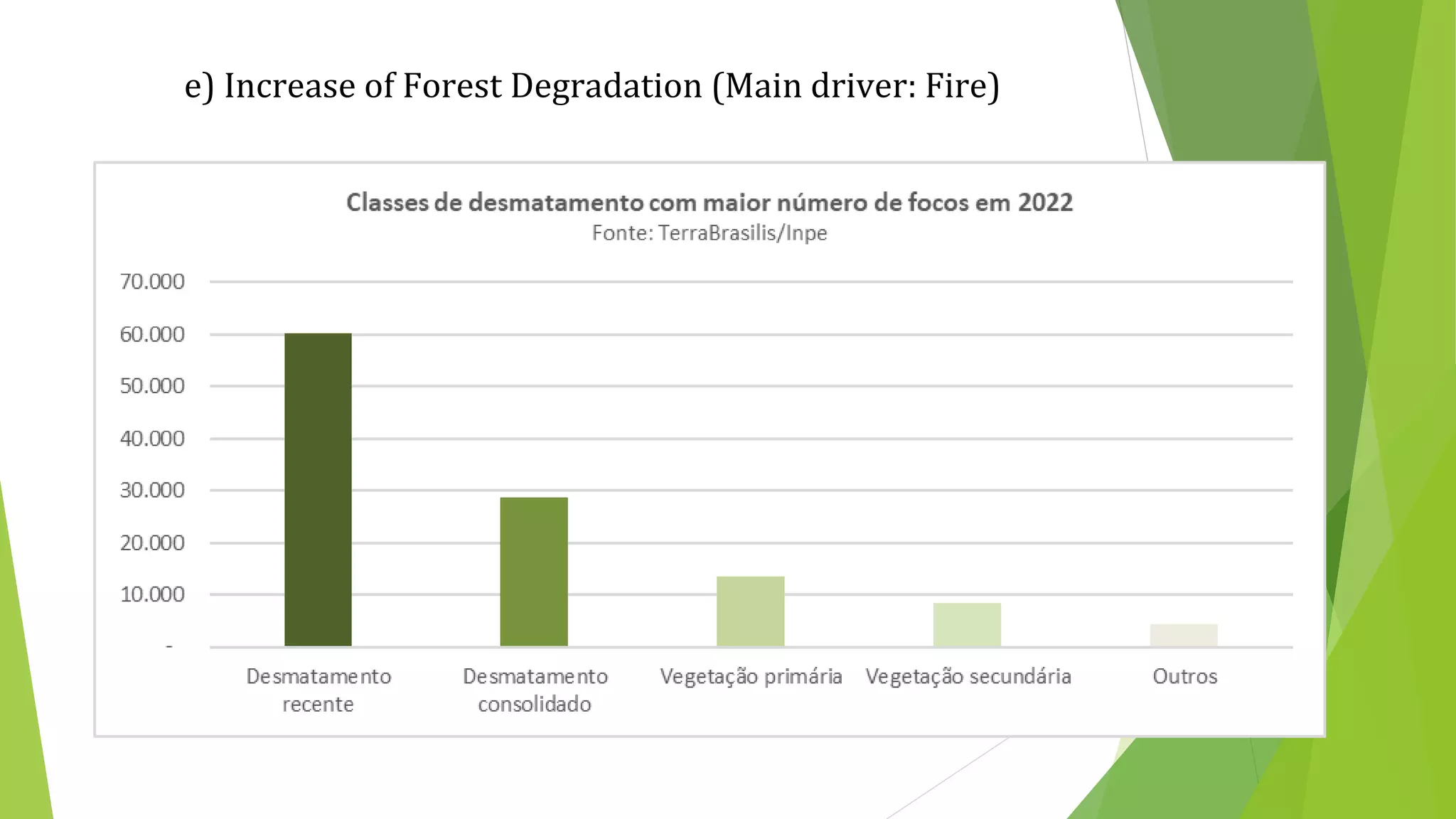 e) Increase of Forest Degradation (Main driver: Fire)

Classes de desmatamento com maior número de focos em 2022
Fonte: TerraBrasilis/Inpe

70.000
60.000
50.000
40.000
30.000
20.000
10.000
-

Desmatamento recente
Desmatamento consolidado
Vegetação primária
Vegetação secundária
Outros